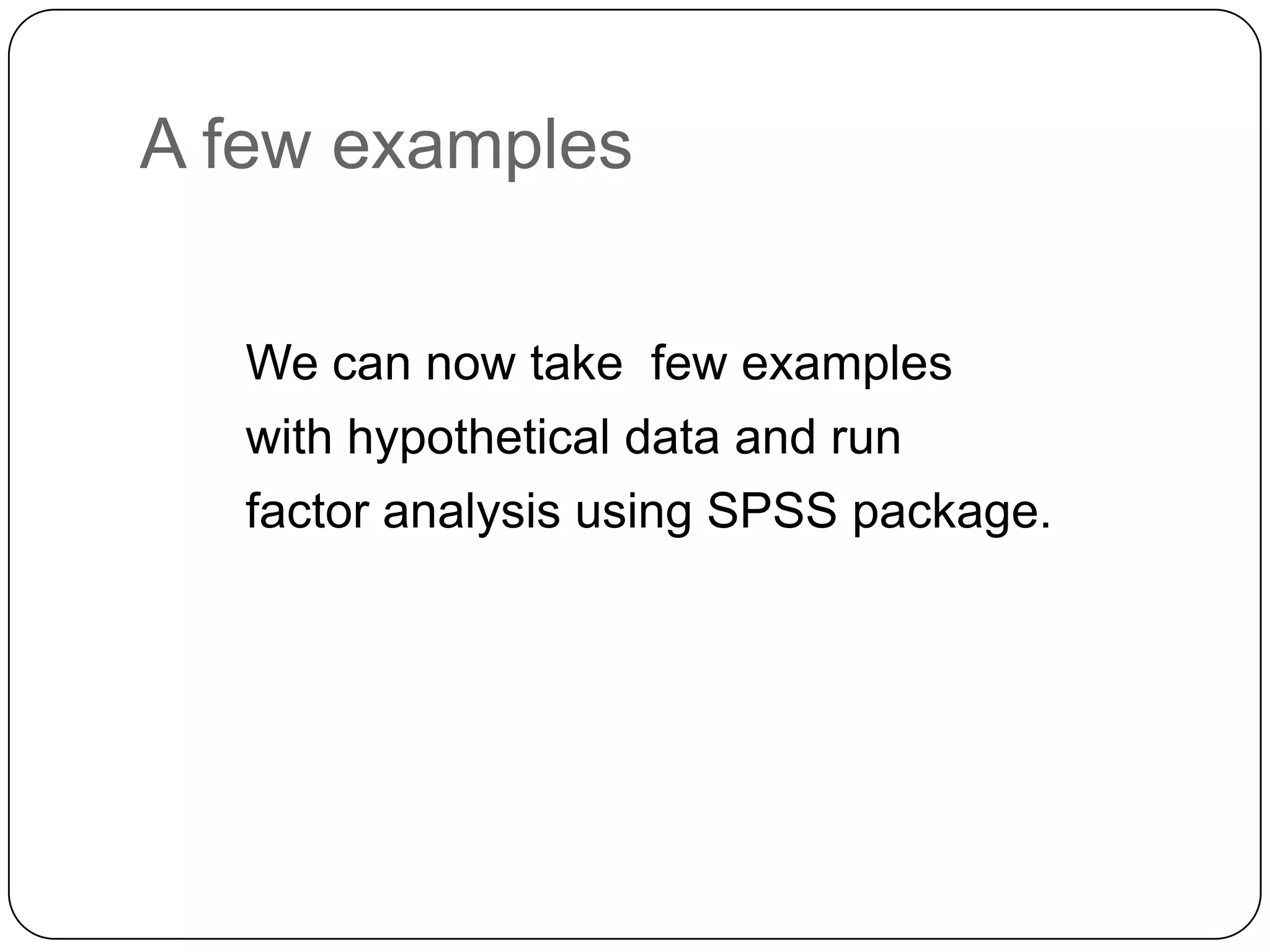 A few examples

We can now take few examples with hypothetical data and run factor analysis using SPSS package.